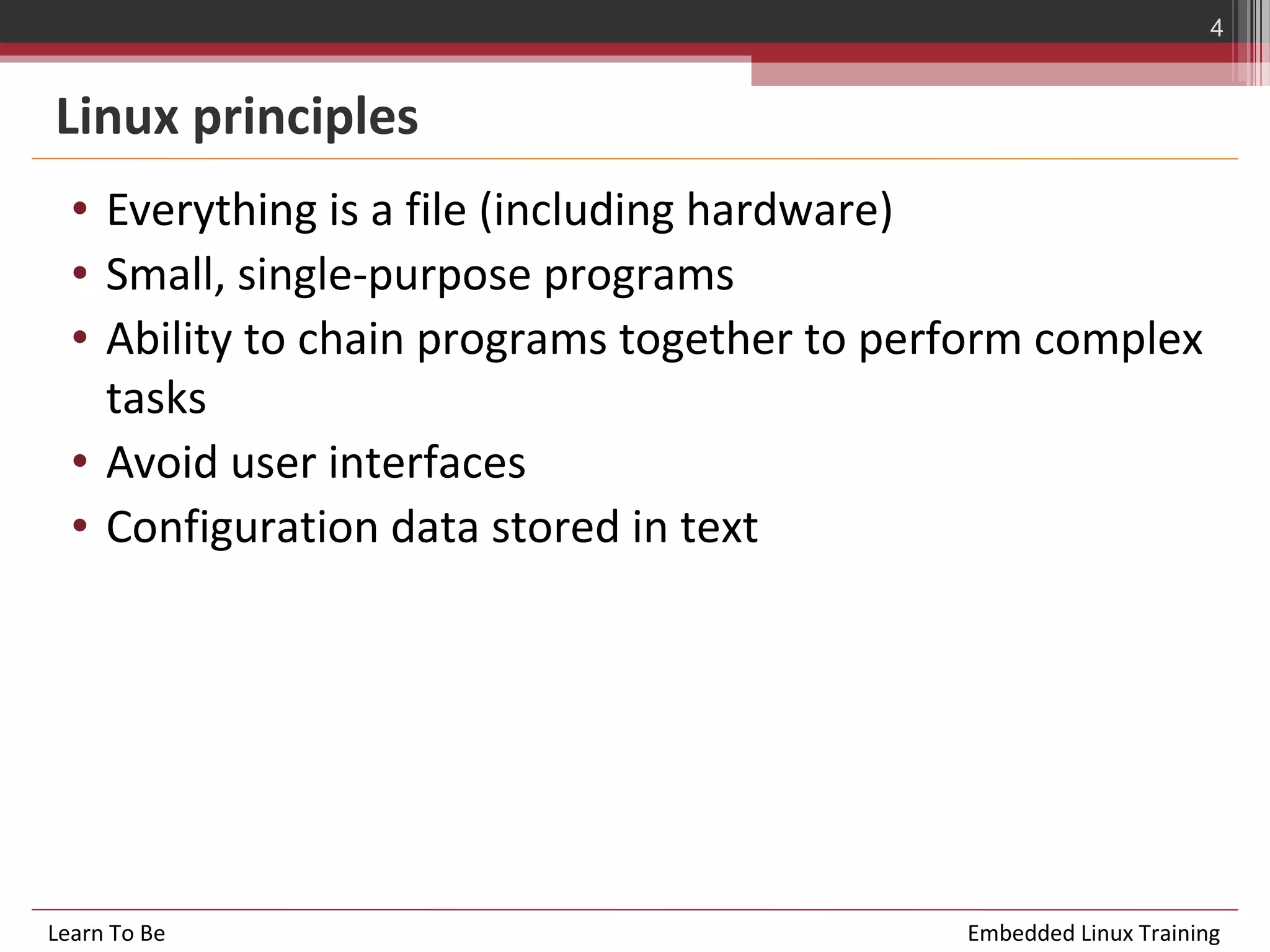 4

Linux principles

• Everything is a file (including hardware)
• Small, single-purpose programs
• Ability to chain programs together to perform complex tasks
• Avoid user interfaces
• Configuration data stored in text

Learn To Be

Embedded Linux Training